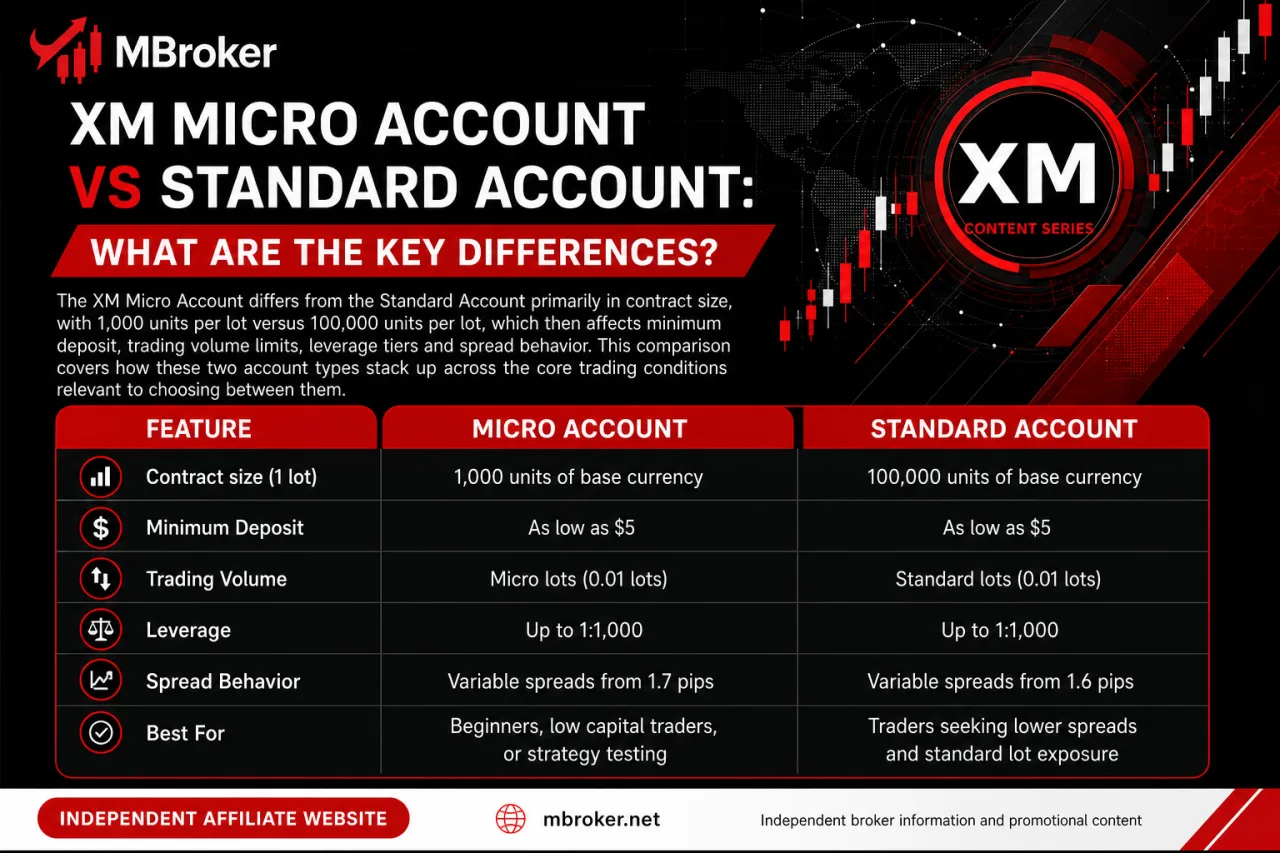 MBroker

XM MICRO ACCOUNT VS STANDARD ACCOUNT:

WHAT ARE THE KEY DIFFERENCES?

XM

CONTENT SERIES

The XM Micro Account differs from the Standard Account primarily in contract size, with 1,000 units per lot versus 100,000 units per lot, which then affects minimum deposit, trading volume limits, leverage tiers and spread behavior. This comparison covers how these two account types stack up across the core trading conditions relevant to choosing between them.

| FEATURE | MICRO ACCOUNT | STANDARD ACCOUNT |
|---|---|---|
| Contract size (1 lot) | 1,000 units of base currency | 100,000 units of base currency |
| Minimum Deposit | As low as $5 | As low as $5 |
| Trading Volume | Micro lots (0.01 lots) | Standard lots (0.01 lots) |
| Leverage | Up to 1:1,000 | Up to 1:1,000 |
| Spread Behavior | Variable spreads from 1.7 pips | Variable spreads from 1.6 pips |
| Best For | Beginners, low capital traders, or strategy testing | Traders seeking lower spreads and standard lot exposure |

INDEPENDENT AFFILIATE WEBSITE

mbroker.net

Independent broker information and promotional content